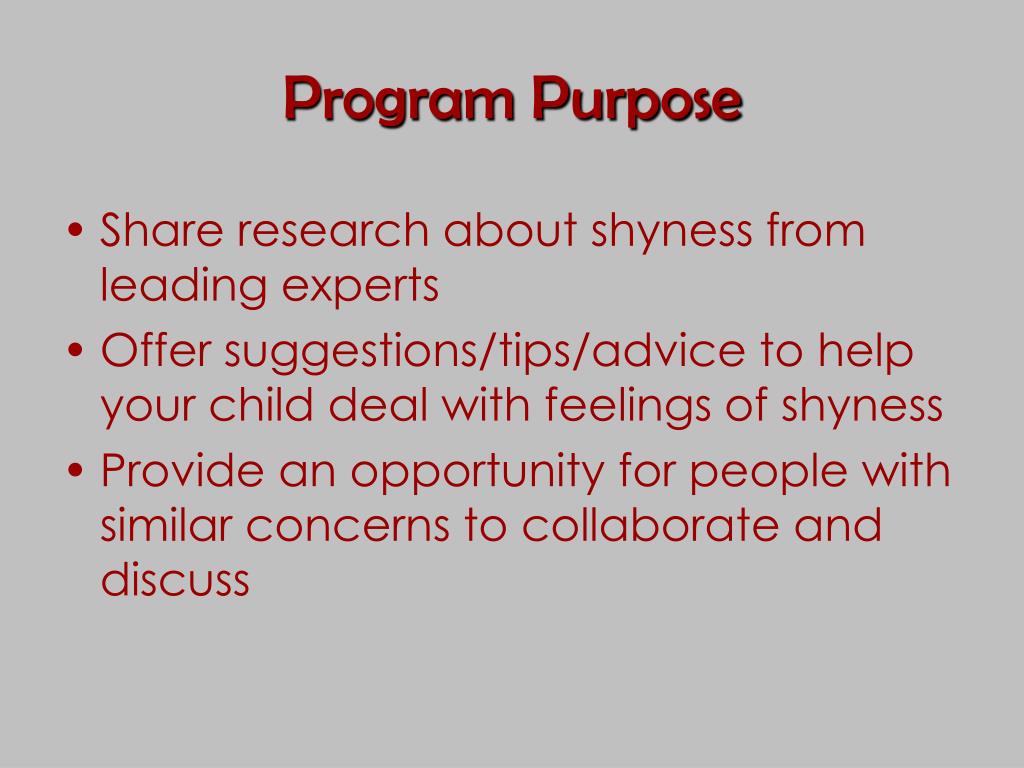 Program Purpose

• Share research about shyness from leading experts
• Offer suggestions/tips/advice to help your child deal with feelings of shyness
• Provide an opportunity for people with similar concerns to collaborate and discuss